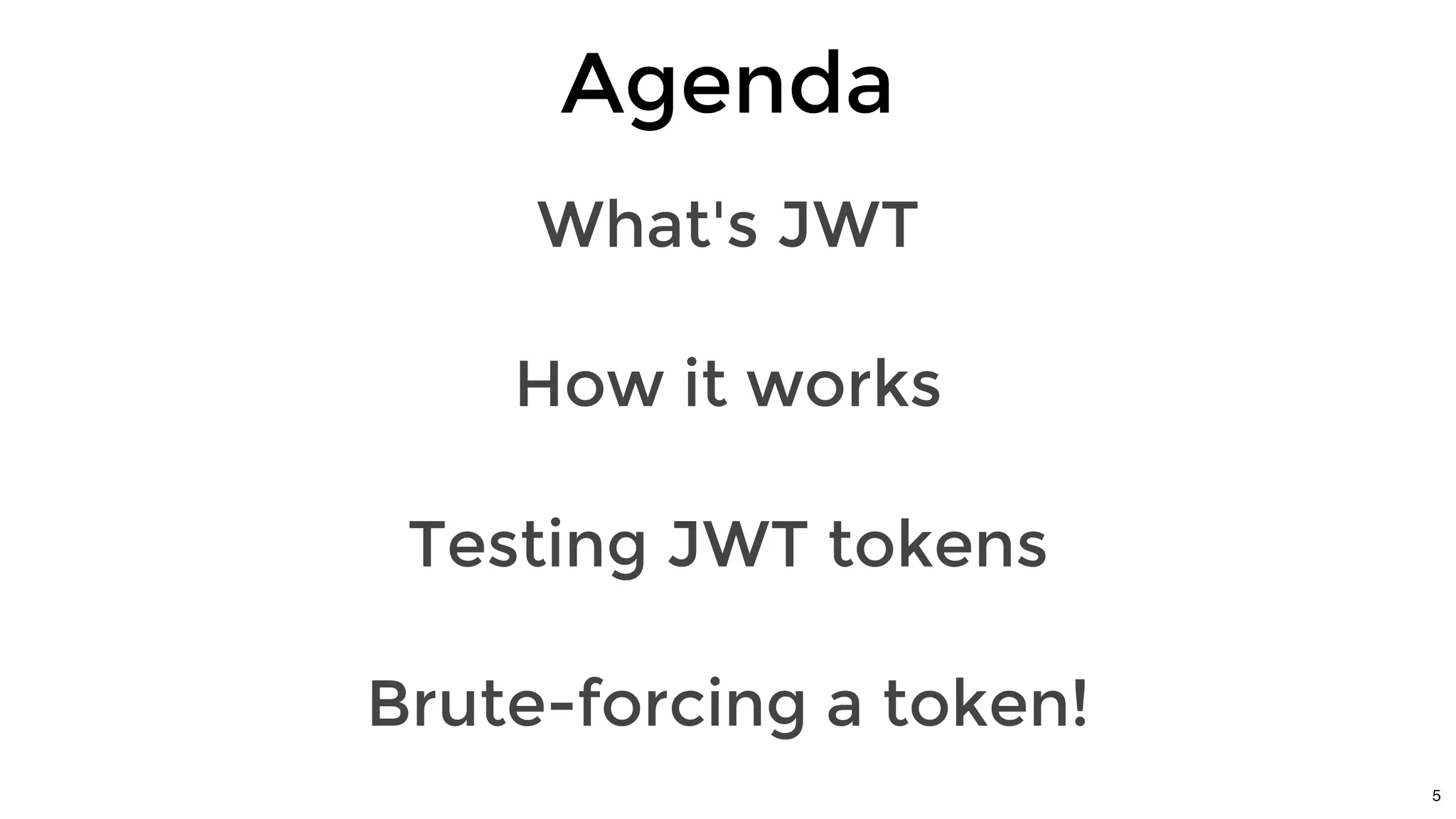 Agenda

What's JWT

How it works

Testing JWT tokens

Brute-forcing a token!

5